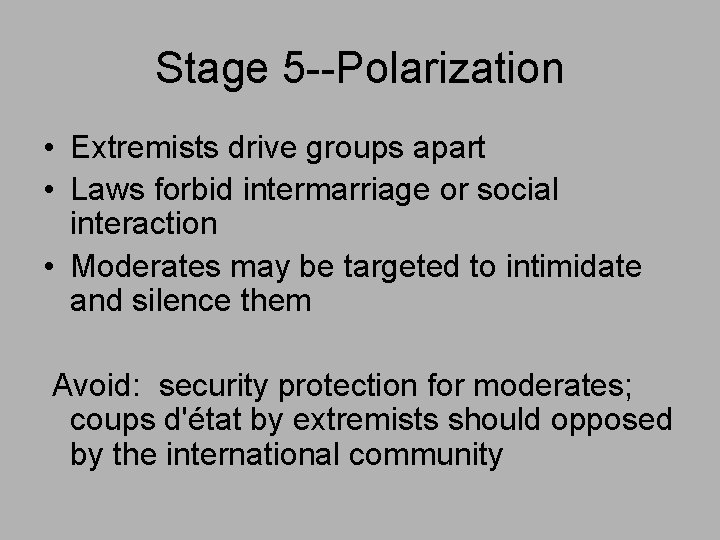 Stage 5--Polarization

• Extremists drive groups apart
• Laws forbid intermarriage or social interaction
• Moderates may be targeted to intimidate and silence them

Avoid: security protection for moderates; coups d'état by extremists should opposed by the international community